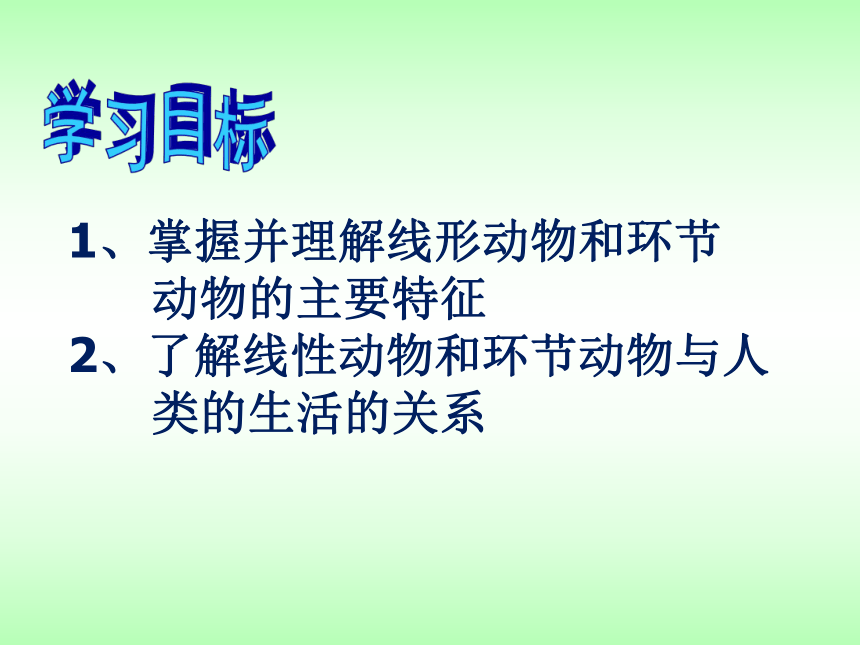 学习目标

1、掌握并理解线形动物和环节动物的主要特征
2、了解线性动物和环节动物与人类的生活的关系